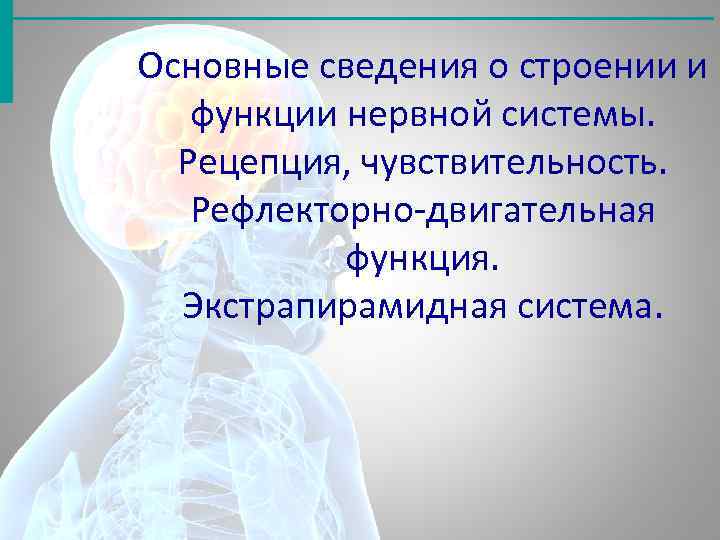 Основные сведения о строении и функции нервной системы. Рецепция, чувствительность. Рефлекторно-двигательная функция. Экстрапирамидная система.